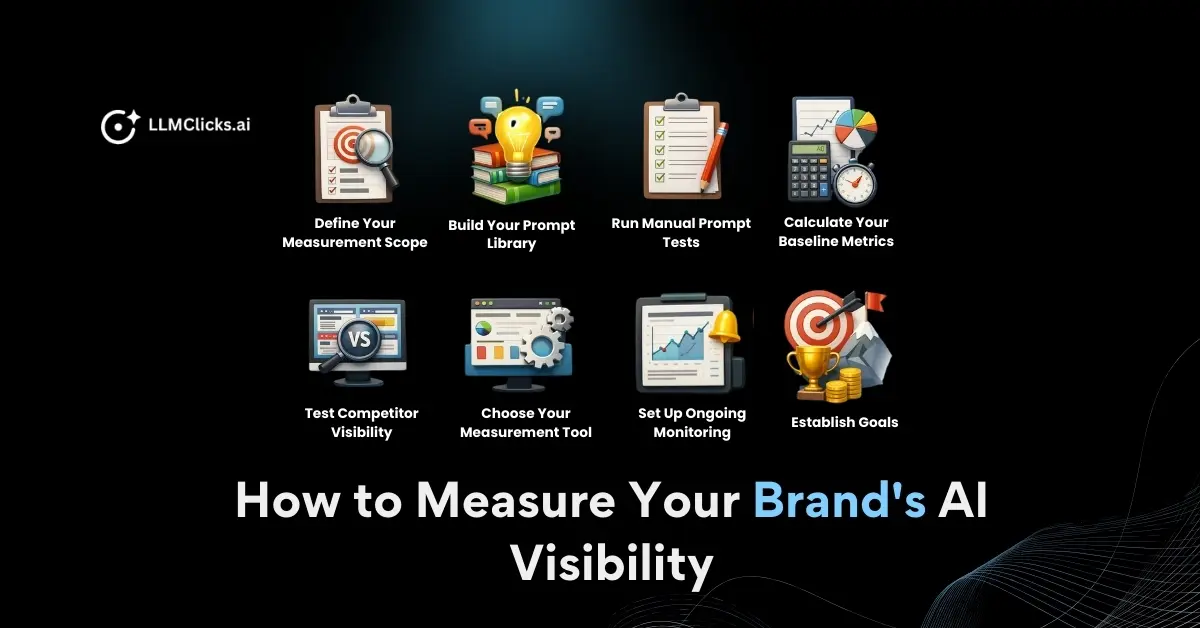 LLMClicks.ai

Define Your Measurement Scope

Build Your Prompt Library

Run Manual Prompt Tests

Calculate Your Baseline Metrics

VS

Test Competitor Visibility

Choose Your Measurement Tool

Set Up Ongoing Monitoring

Establish Goals

How to Measure Your Brand's AI Visibility